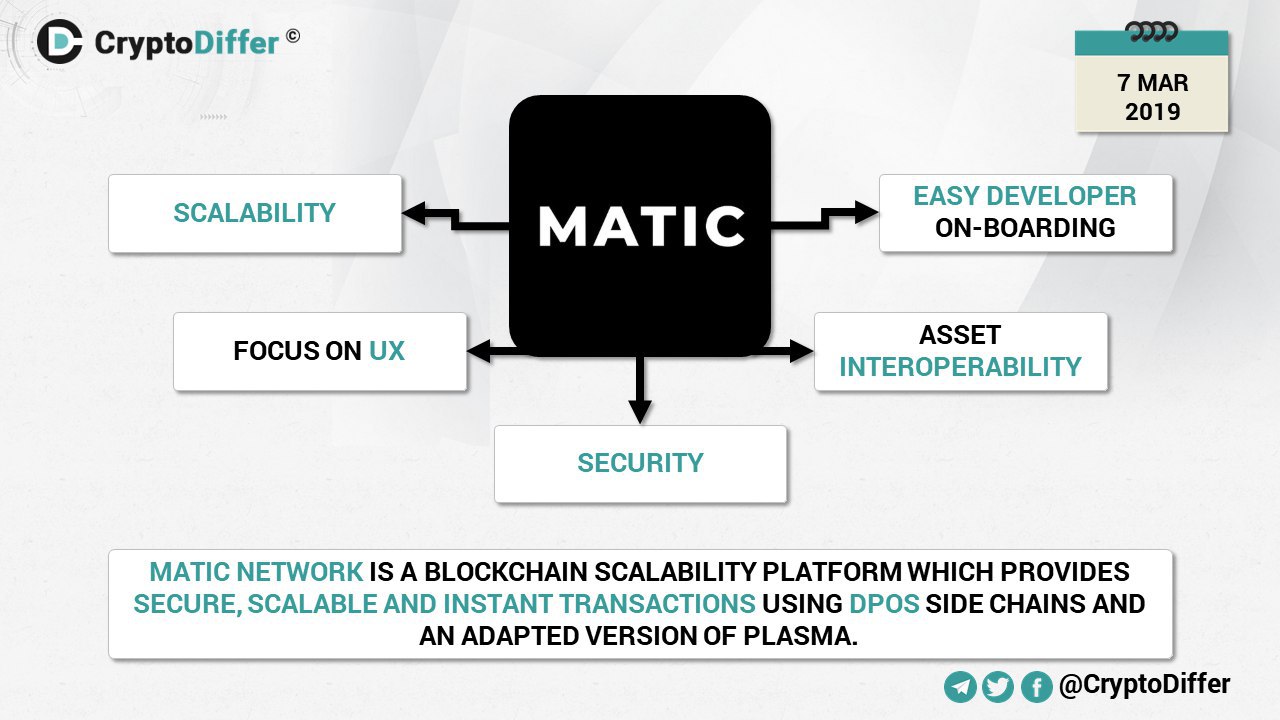 CryptoDiffer ©

7 MAR
2019

MATIC

SCALABILITY

EASY DEVELOPER ON-BOARDING

FOCUS ON UX

ASSET INTEROPERABILITY

SECURITY

MATIC NETWORK IS A BLOCKCHAIN SCALABILITY PLATFORM WHICH PROVIDES SECURE, SCALABLE AND INSTANT TRANSACTIONS USING DPOS SIDE CHAINS AND AN ADAPTED VERSION OF PLASMA.

@CryptoDiffer